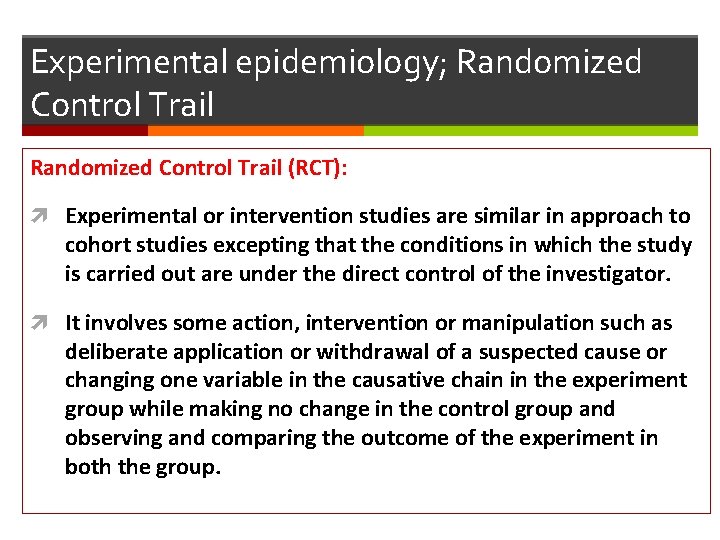 Experimental epidemiology; Randomized Control Trail

Randomized Control Trail (RCT):

Experimental or intervention studies are similar in approach to cohort studies excepting that the conditions in which the study is carried out are under the direct control of the investigator.

It involves some action, intervention or manipulation such as deliberate application or withdrawal of a suspected cause or changing one variable in the causative chain in the experiment group while making no change in the control group and observing and comparing the outcome of the experiment in both the group.